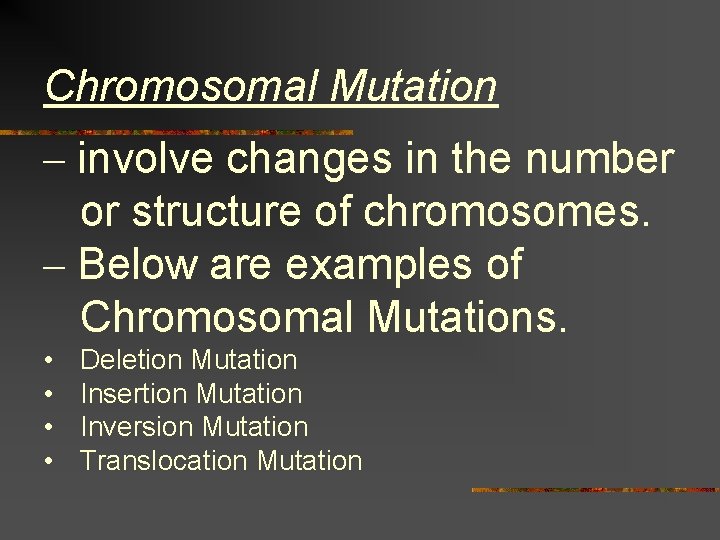 Chromosomal Mutation

– involve changes in the number or structure of chromosomes.

– Below are examples of Chromosomal Mutations.

• Deletion Mutation
• Insertion Mutation
• Inversion Mutation
• Translocation Mutation